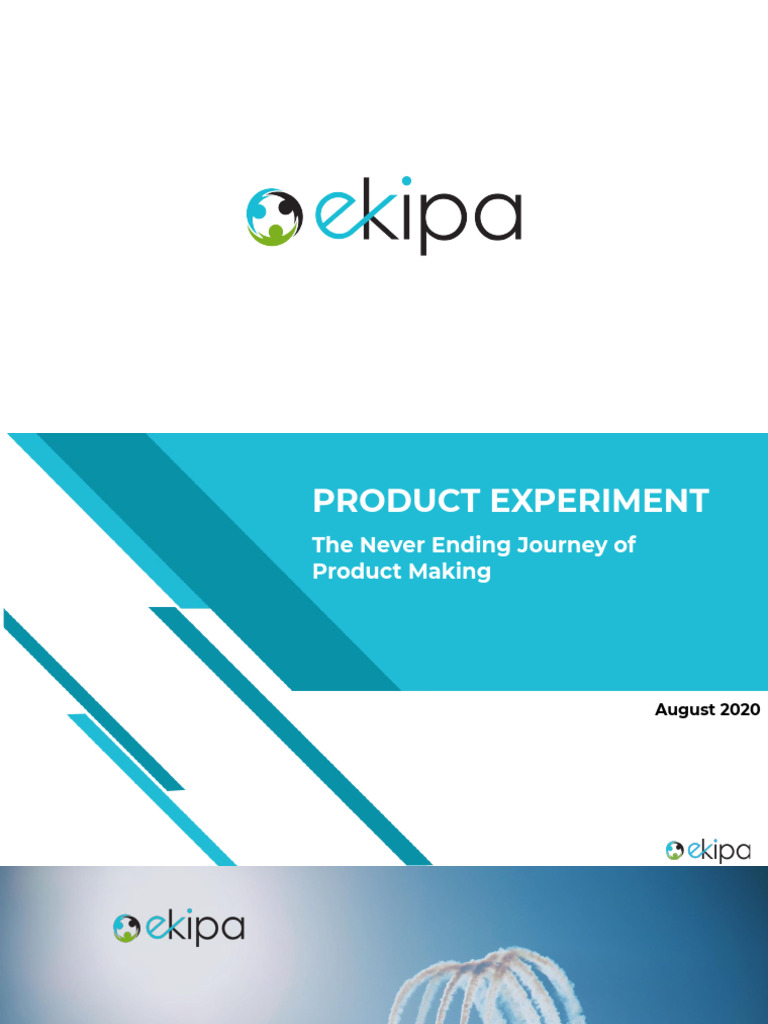 ekipa

PRODUCT EXPERIMENT

The Never Ending Journey of Product Making

August 2020

ekipa

ekipa